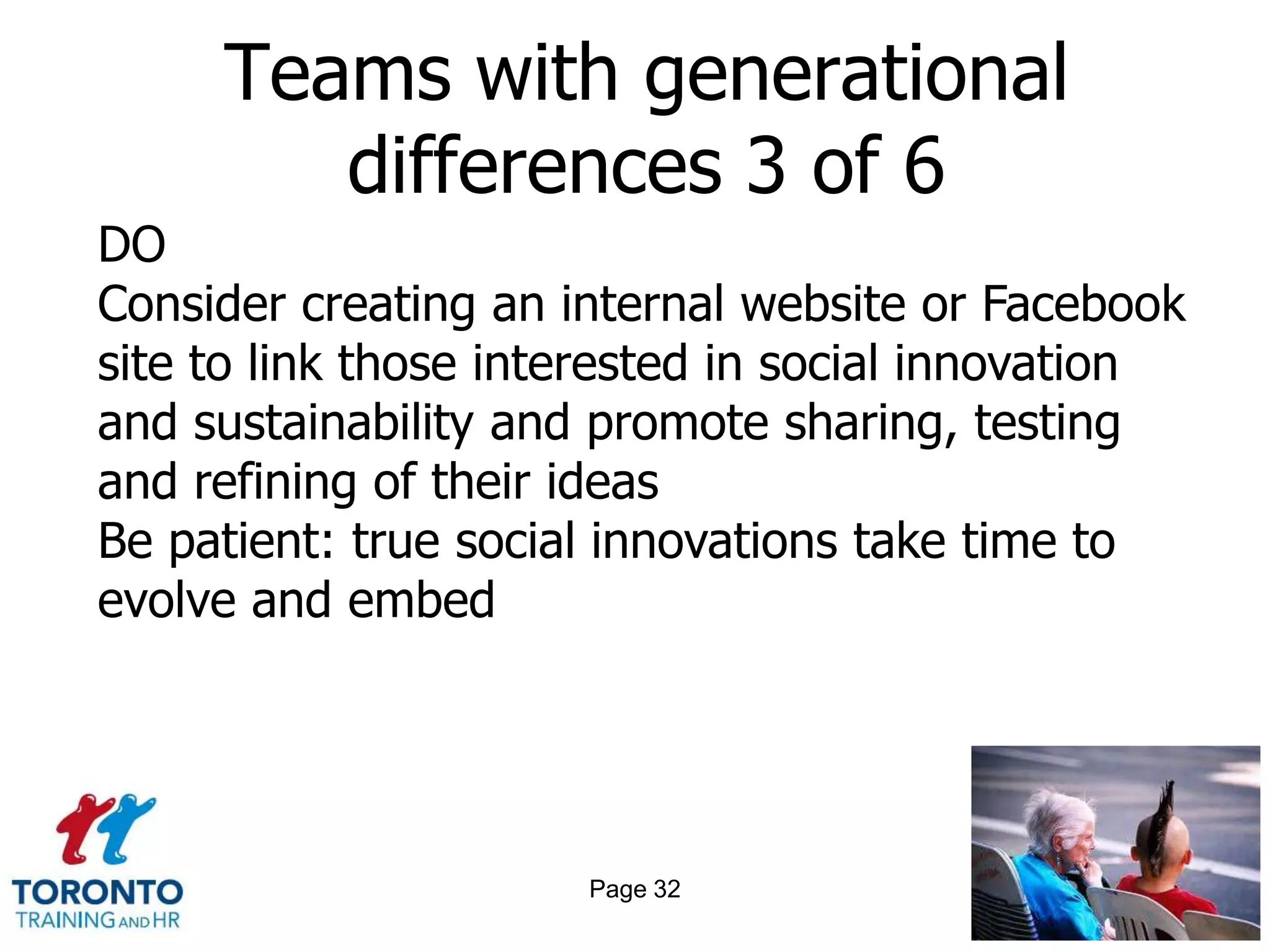 Teams with generational differences 3 of 6

DO

Consider creating an internal website or Facebook site to link those interested in social innovation and sustainability and promote sharing, testing and refining of their ideas

Be patient: true social innovations take time to evolve and embed

TORONTO
TRAINING AND HR

Page 32